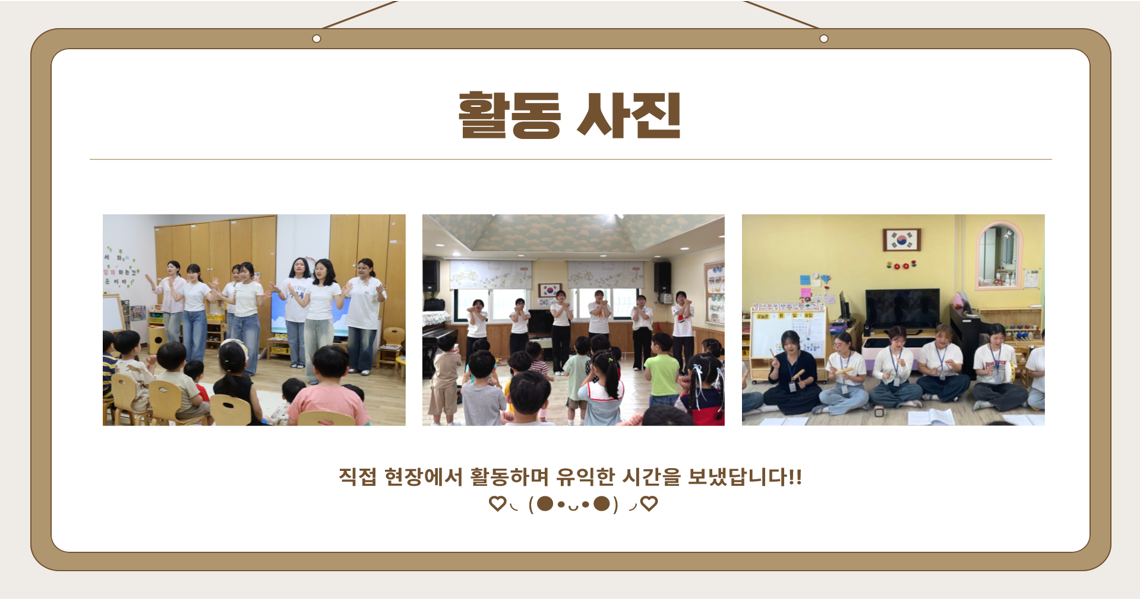 활동 사진

직접 현장에서 활동하며 유익한 시간을 보냈답니다!!
♡◟(●•ᴗ•●)◞♡